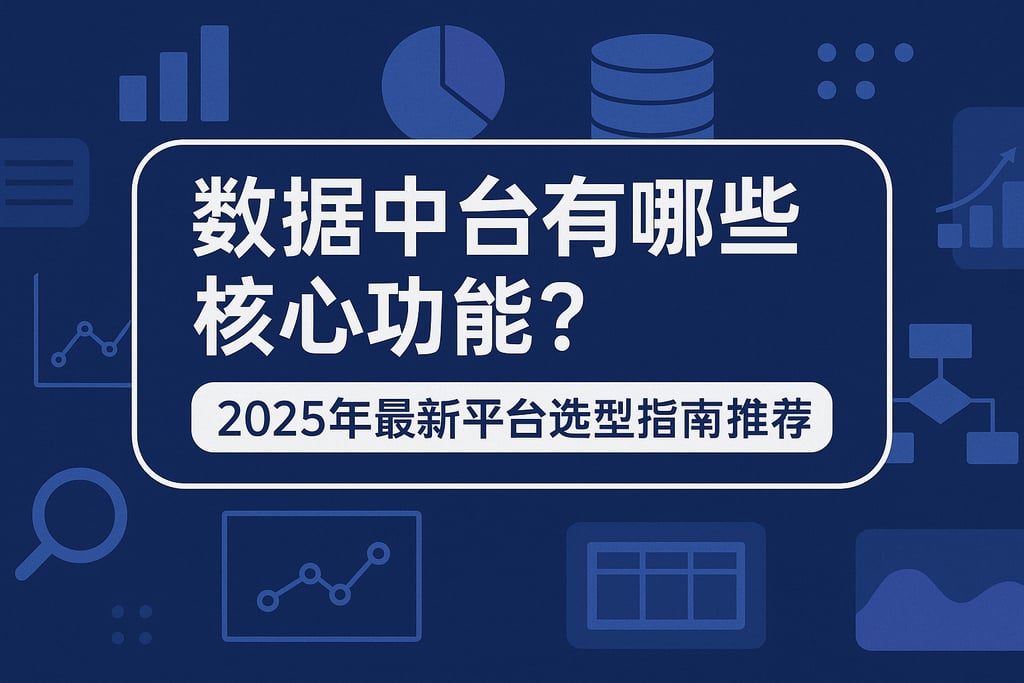 数据中台有哪些核心功能？

2025年最新平台选型指南推荐